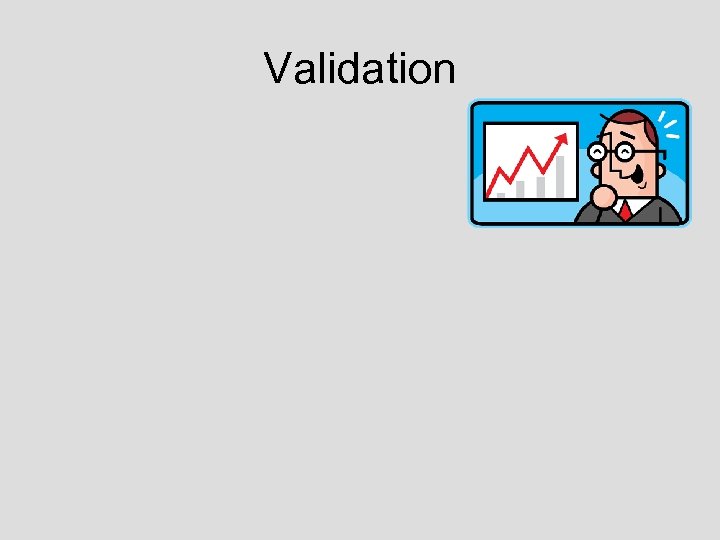 Validation